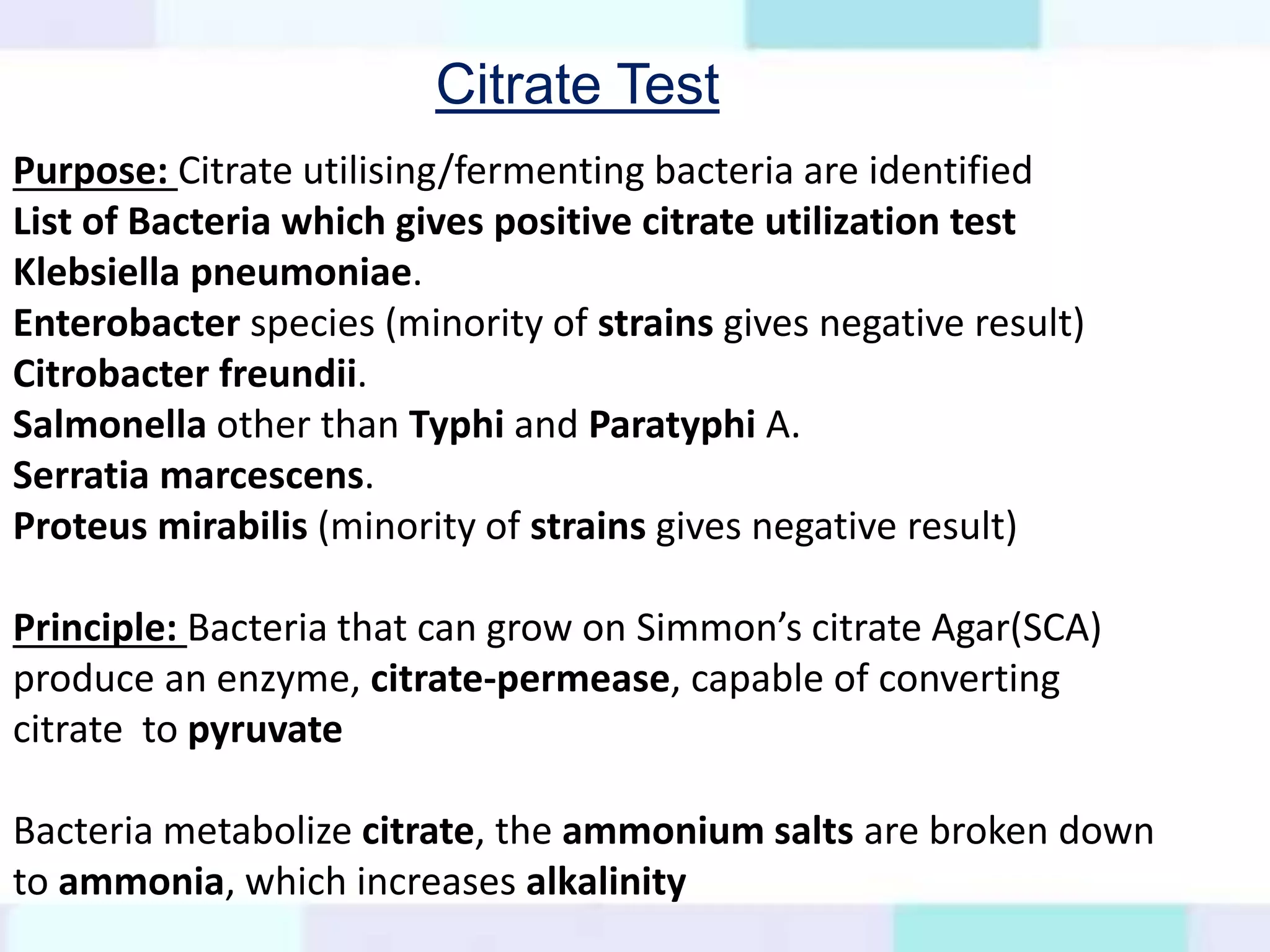 Citrate Test

Purpose: Citrate utilising/fermenting bacteria are identified
List of Bacteria which gives positive citrate utilization test
Klebsiella pneumoniae.
Enterobacter species (minority of strains gives negative result)
Citrobacter freundii.
Salmonella other than Typhi and Paratyphi A.
Serratia marcescens.
Proteus mirabilis (minority of strains gives negative result)

Principle: Bacteria that can grow on Simmon's citrate Agar(SCA) produce an enzyme, citrate-permease, capable of converting citrate to pyruvate

Bacteria metabolize citrate, the ammonium salts are broken down to ammonia, which increases alkalinity